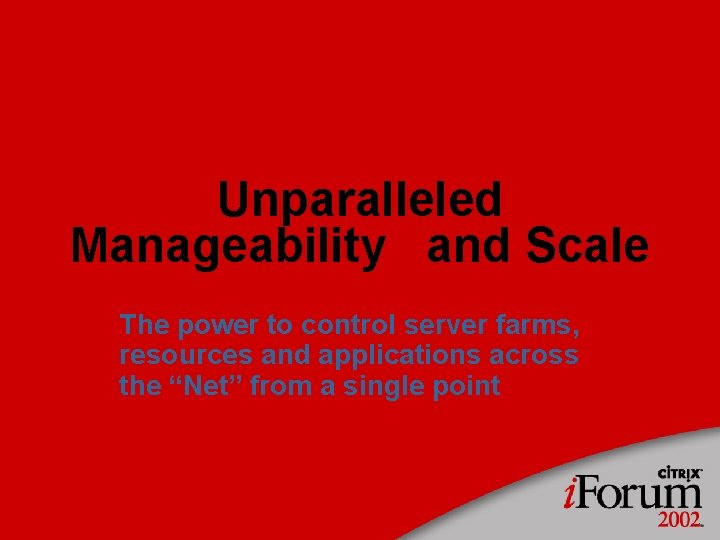 Unparalleled Manageability and Scale

The power to control server farms, resources and applications across the “Net” from a single point

CITRIX
iForum
2002